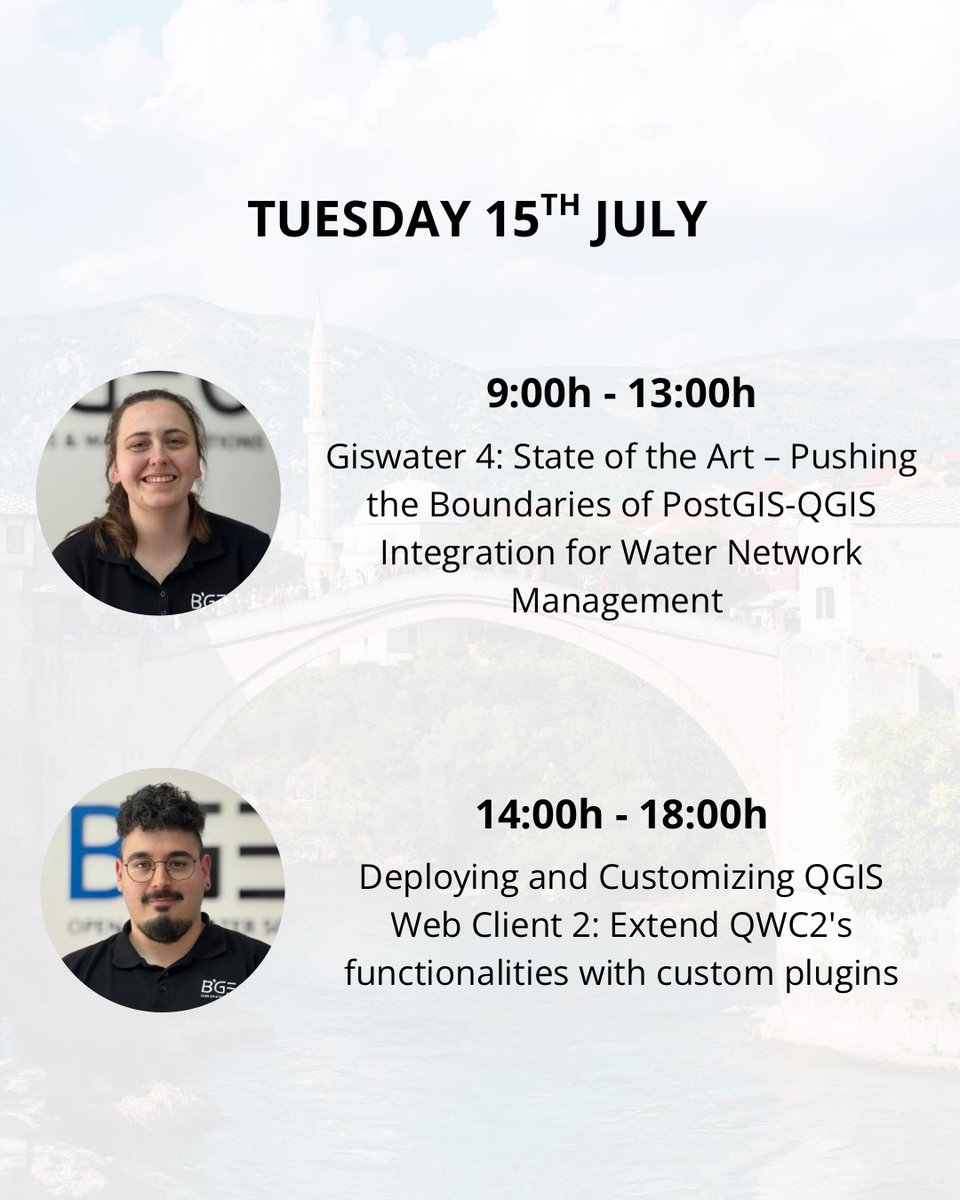 TUESDAY 15$^{TH}$ JULY

9:00h - 13:00h

Giswater 4: State of the Art – Pushing the Boundaries of PostGIS-QGIS Integration for Water Network Management

14:00h - 18:00h

Deploying and Customizing QGIS Web Client 2: Extend QWC2's functionalities with custom plugins